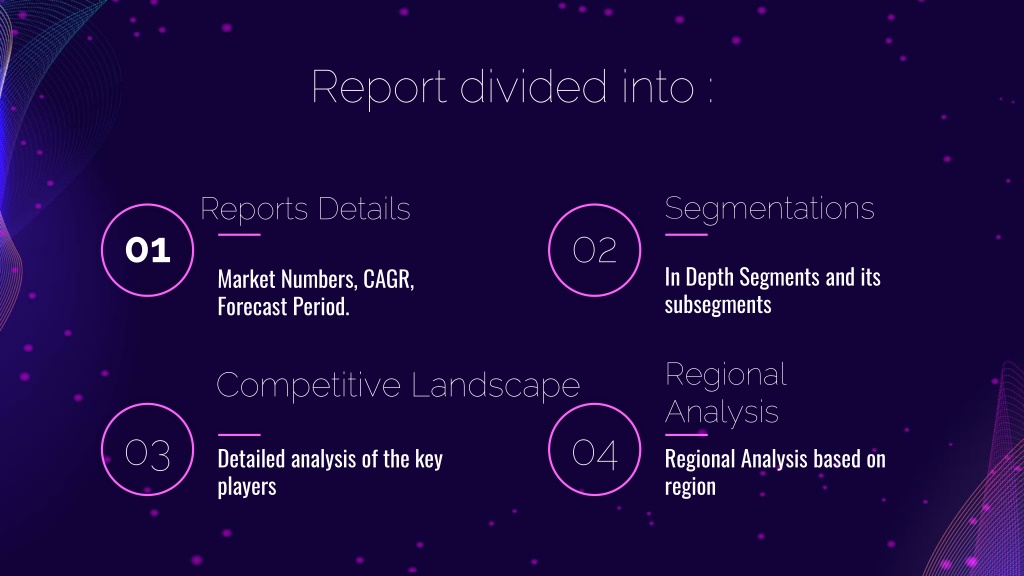 Report divided into :

01

Reports Details

Market Numbers, CAGR, Forecast Period.

02

Segmentations

In Depth Segments and its subsegments

03

Competitive Landscape

Detailed analysis of the key players

04

Regional Analysis

Regional Analysis based on region